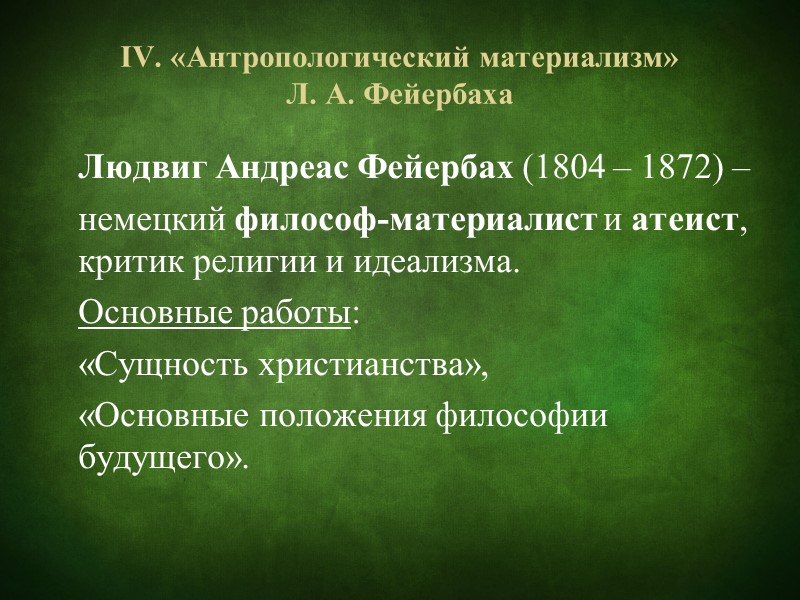 IV. «Антропологический материализм»
Л. А. Фейербаха

Людвиг Андреас Фейербах (1804 – 1872) –

немецкий философ-материалист и атеист, критик религии и идеализма.

Основные работы:

«Сущность христианства»,

«Основные положения философии будущего».